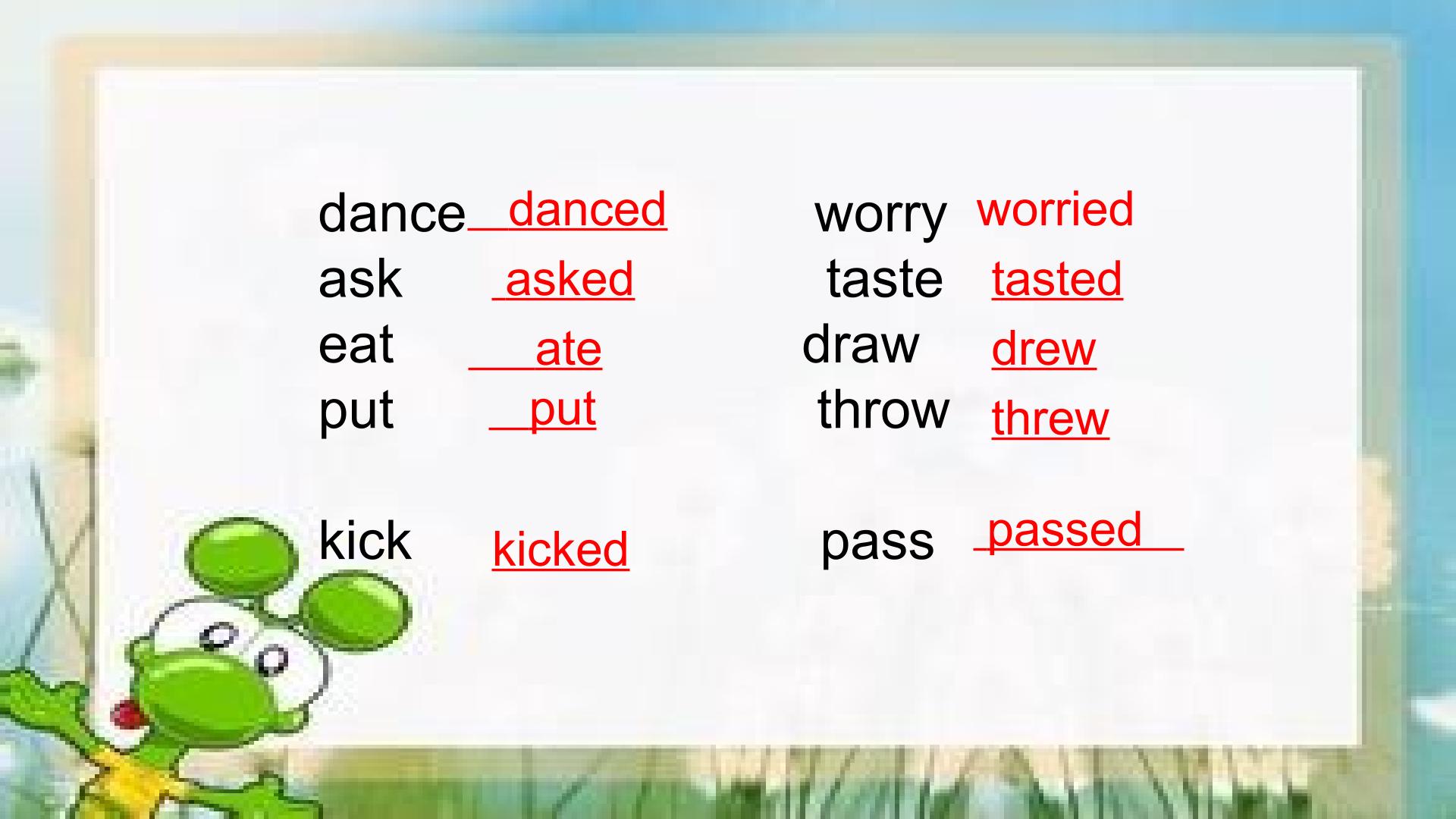 dance danced
ask asked
eat ate
put put

kick kicked

worry worried
taste tasted
draw drew
throw threw

pass passed